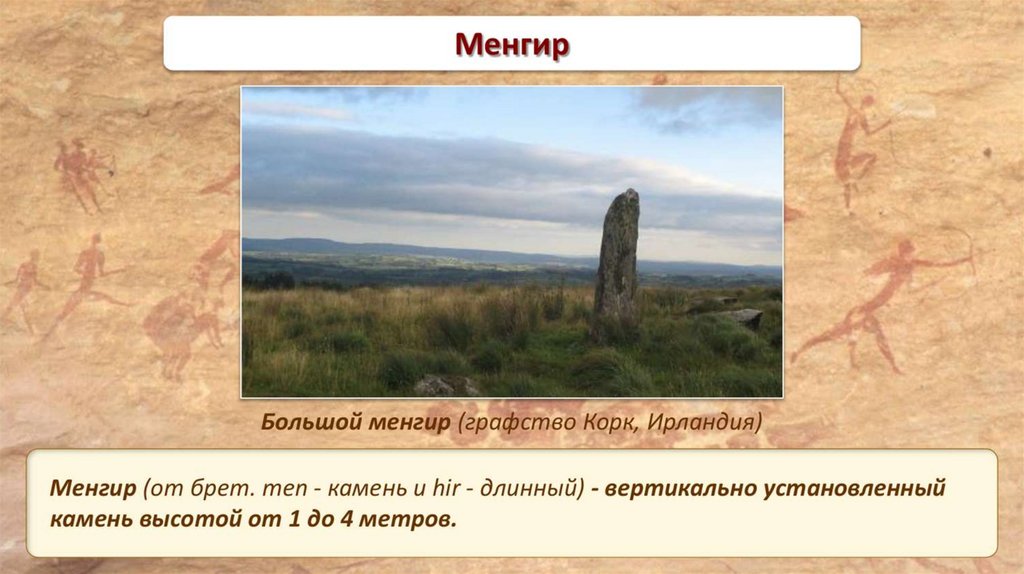 Менгир

Большой менгир (графство Корк, Ирландия)

Менгир (от брет. men - камень и hir - длинный) - вертикально установленный камень высотой от 1 до 4 метров.